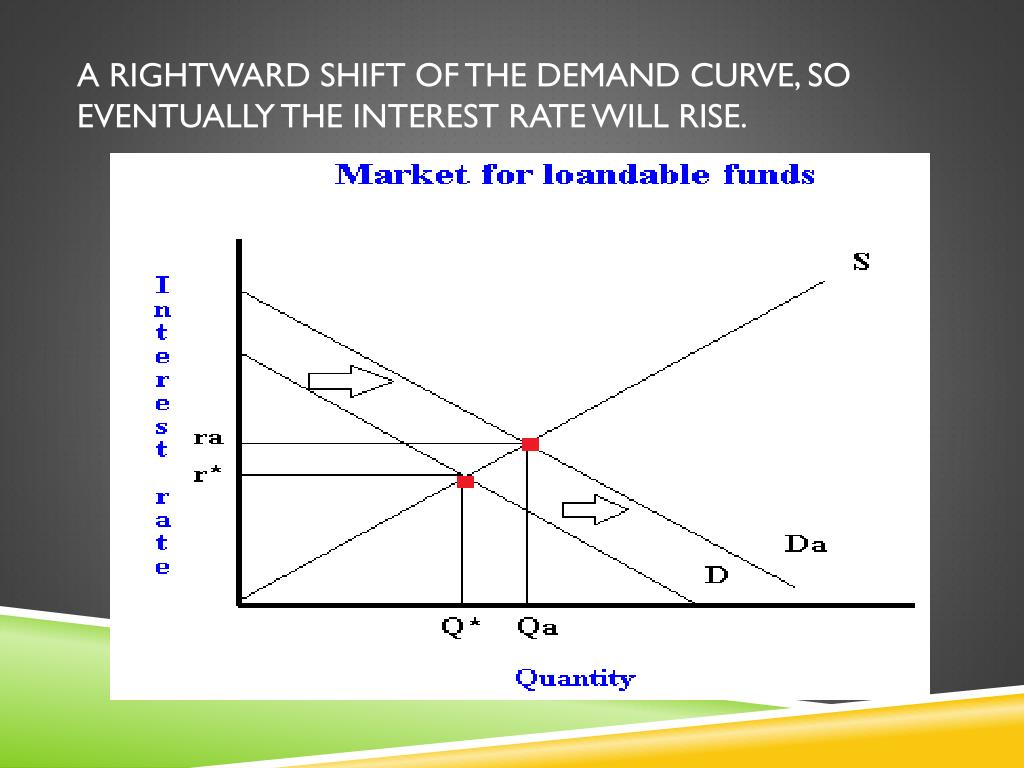 A RIGHTWARD SHIFT OF THE DEMAND CURVE, SO EVENTUALLY THE INTEREST RATE WILL RISE.

Market for loandable funds

Interest rate

S

ra

r*

Da

D

Q* Qa

Quantity